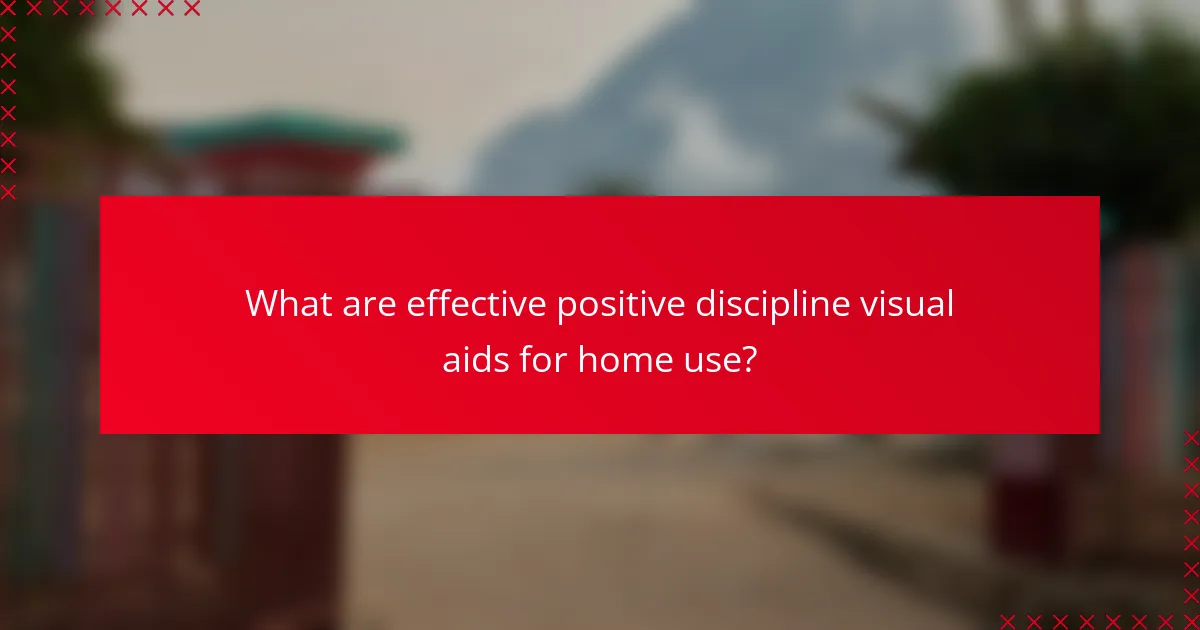 What are effective positive discipline visual aids for home use?